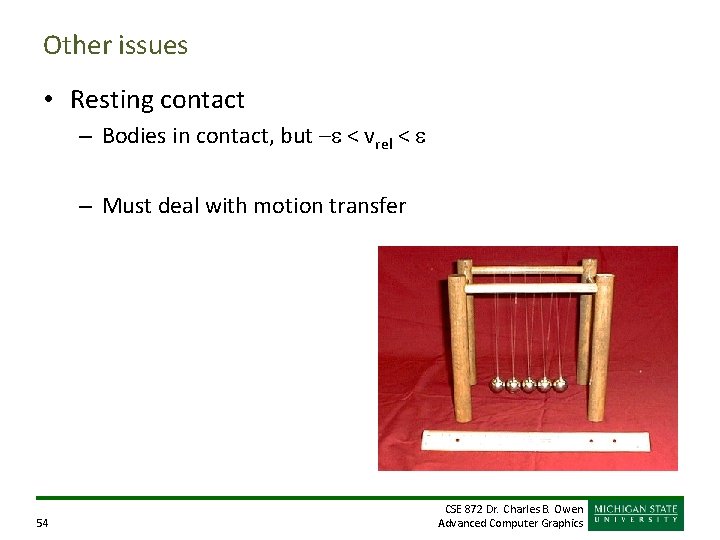 Other issues

• Resting contact

- Bodies in contact, but $-\varepsilon < v_{rel} < \varepsilon$

- Must deal with motion transfer

54

CSE 872 Dr. Charles B. Owen
Advanced Computer Graphics

MICHIGAN STATE
UNIVERSITY